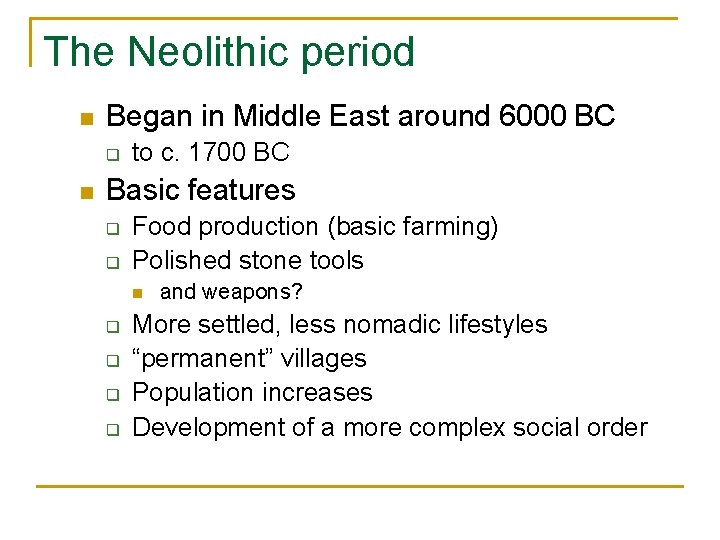 The Neolithic period

Began in Middle East around 6000 BC
to c. 1700 BC

Basic features
Food production (basic farming)
Polished stone tools
and weapons?
More settled, less nomadic lifestyles
“permanent” villages
Population increases
Development of a more complex social order